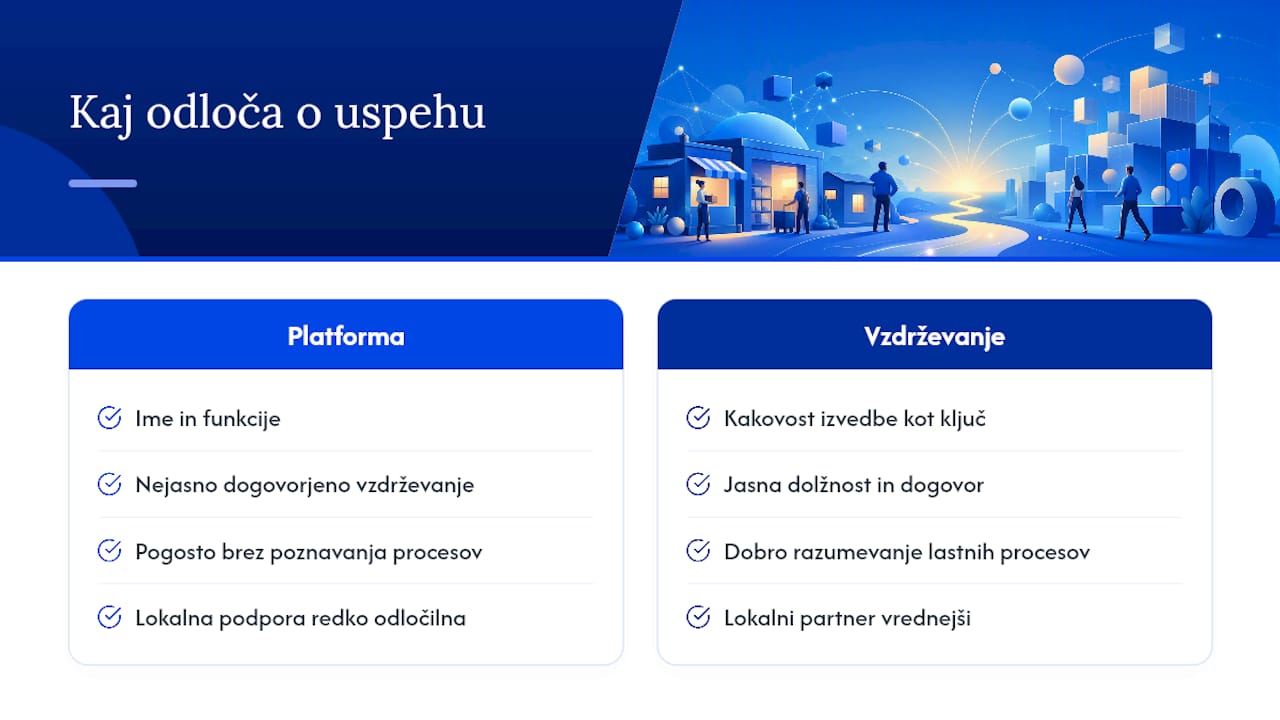 Kaj odloča o uspehu

Platforma

Ime in funkcije

Nejasno dogovorjeno vzdrževanje

Pogosto brez poznavanja procesov

Lokalna podpora redko odločilna

Vzdrževanje

Kakovost izvedbe kot ključ

Jasna dolžnost in dogovor

Dobro razumevanje lastnih procesov

Lokalni partner vrednejši